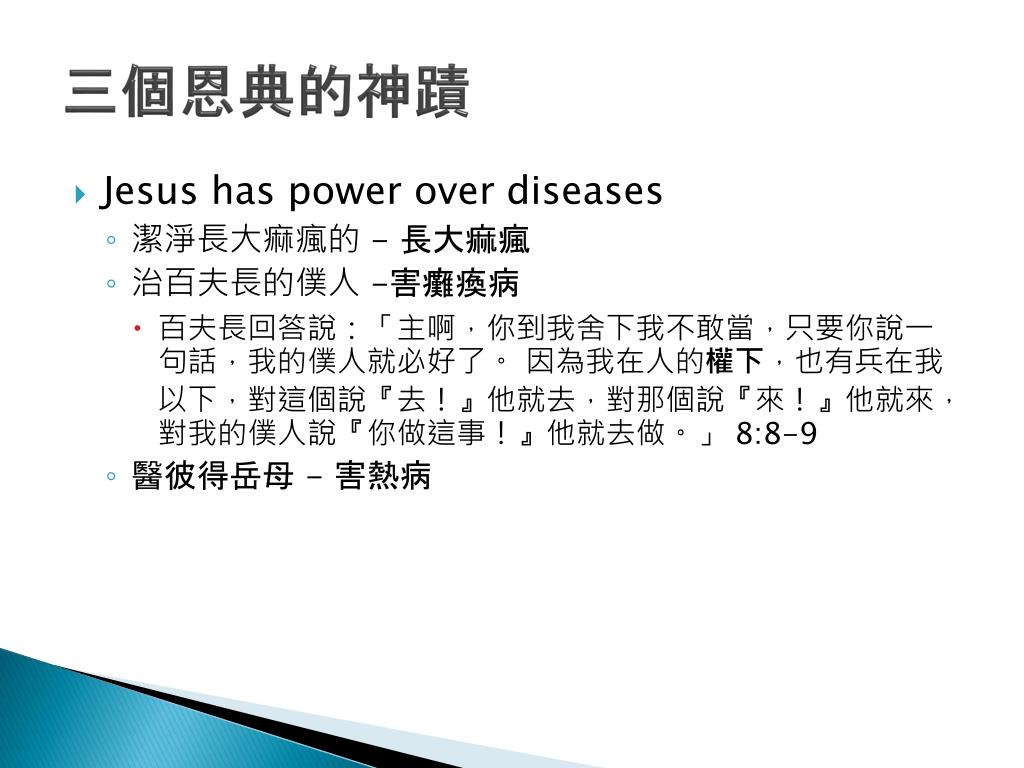 三個恩典的神蹟

Jesus has power over diseases

潔淨長大痲瘋的 – 長大痲瘋

治百夫長的僕人 –害癱瘓病

百夫長回答說：「主啊，你到我舍下我不敢當，只要你說一句話，我的僕人就必好了。 因為我在人的權下，也有兵在我以下，對這個說『去！』他就去，對那個說『來！』他就來，對我的僕人說『你做這事！』他就去做。」 8:8-9

醫彼得岳母 – 害熱病